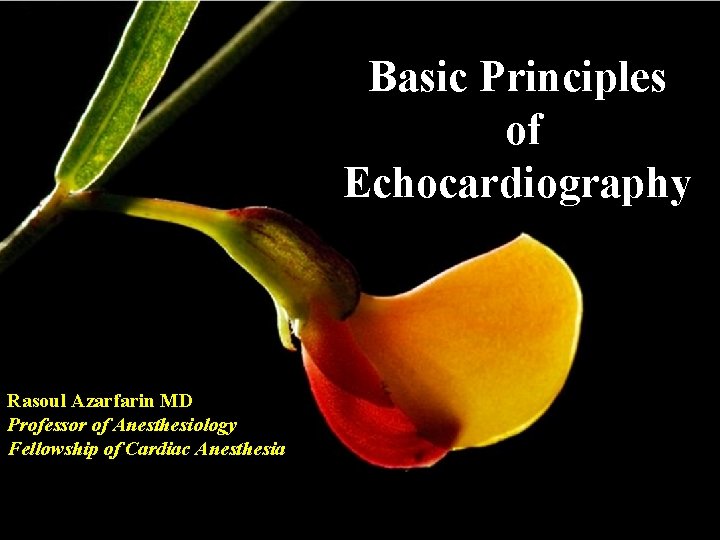 Basic Principles
of
Echocardiography

Rasoul Azarfarin MD
Professor of Anesthesiology
Fellowship of Cardiac Anesthesia